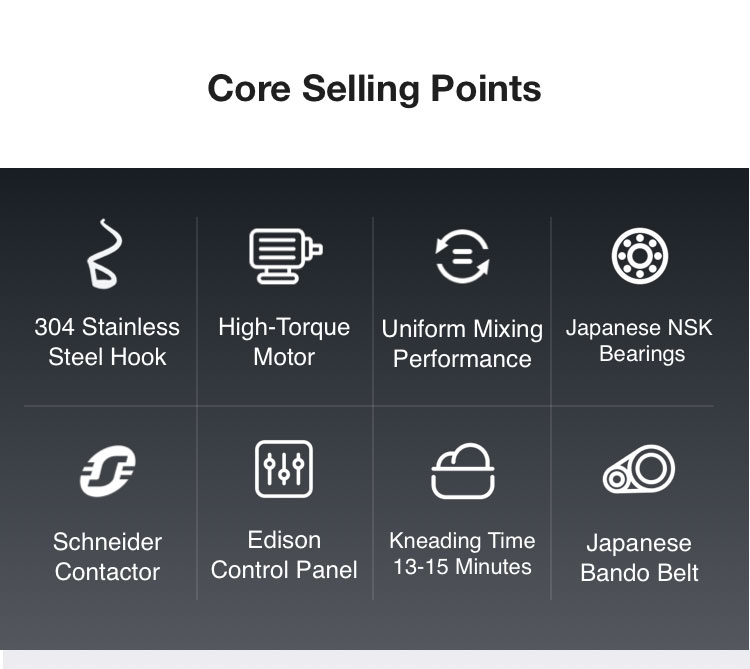 Core Selling Points

304 Stainless Steel Hook

High-Torque Motor

Uniform Mixing Performance

Japanese NSK Bearings

Schneider Contactor

Edison Control Panel

Kneading Time 13-15 Minutes

Japanese Bando Belt